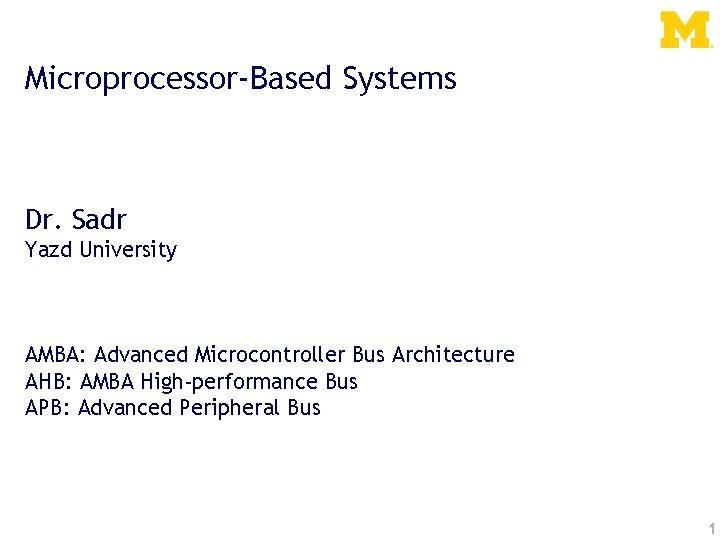 M

Microprocessor-Based Systems

Dr. Sadr
Yazd University

AMBA: Advanced Microcontroller Bus Architecture
AHB: AMBA High-performance Bus
APB: Advanced Peripheral Bus

1